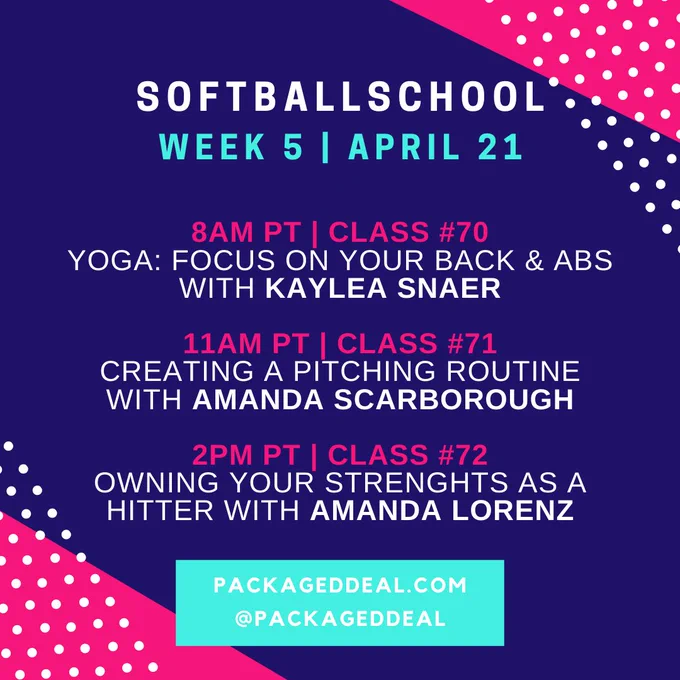 SOFTBALLSCHOOL
WEEK 5 | APRIL 21

8AM PT | CLASS #70
YOGA: FOCUS ON YOUR BACK & ABS WITH KAYLEA SNAER

11AM PT | CLASS #71
CREATING A PITCHING ROUTINE WITH AMANDA SCARBOROUGH

2PM PT | CLASS #72
OWNING YOUR STRENGHTS AS A HITTER WITH AMANDA LORENZ

PACKAGEDDEAL.COM
@PACKAGEDDEAL